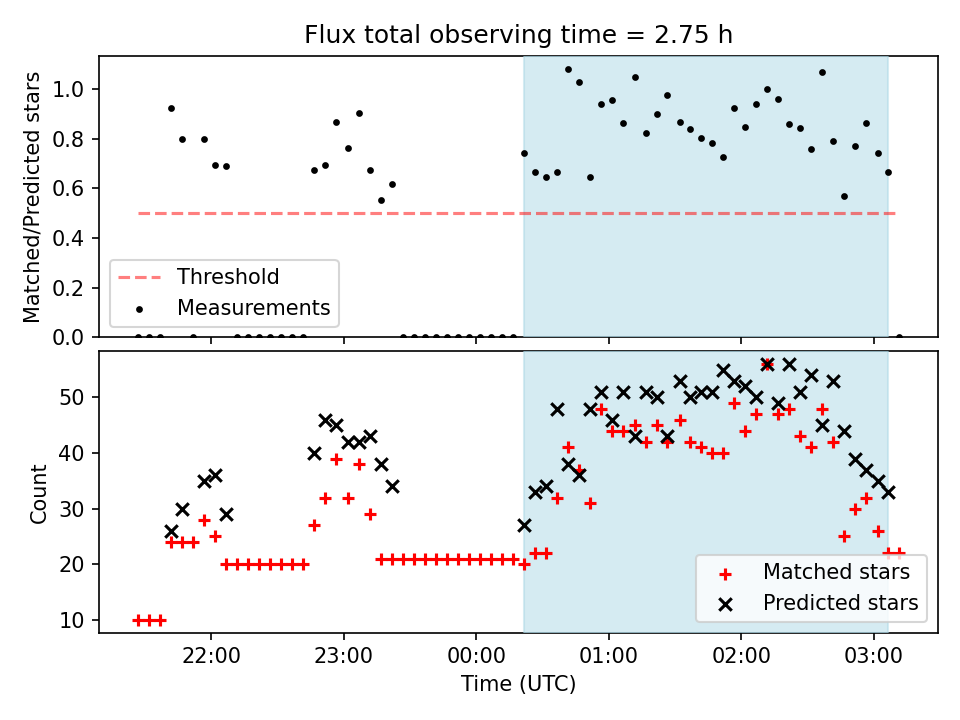 Flux total observing time = 2.75 h

Matched/Predicted stars

1.0
0.8
0.6
0.4
0.2
0.0

Threshold
Measurements

Count

50
40
30
20
10

Matched stars
Predicted stars

22:00
23:00
00:00
01:00
02:00
03:00

Time (UTC)